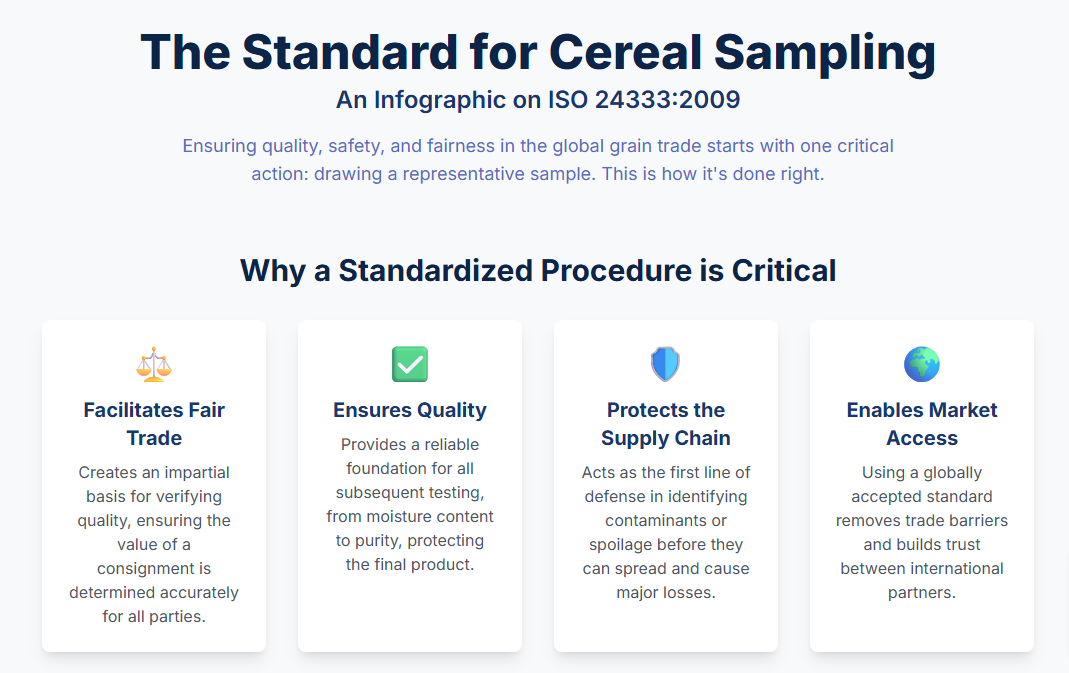 The Standard for Cereal Sampling

An Infographic on ISO 24333:2009

Ensuring quality, safety, and fairness in the global grain trade starts with one critical action: drawing a representative sample. This is how it's done right.

Why a Standardized Procedure is Critical

Facilitates Fair Trade

Creates an impartial basis for verifying quality, ensuring the value of a consignment is determined accurately for all parties.

Ensures Quality

Provides a reliable foundation for all subsequent testing, from moisture content to purity, protecting the final product.

Protects the Supply Chain

Acts as the first line of defense in identifying contaminants or spoilage before they can spread and cause major losses.

Enables Market Access

Using a globally accepted standard removes trade barriers and builds trust between international partners.